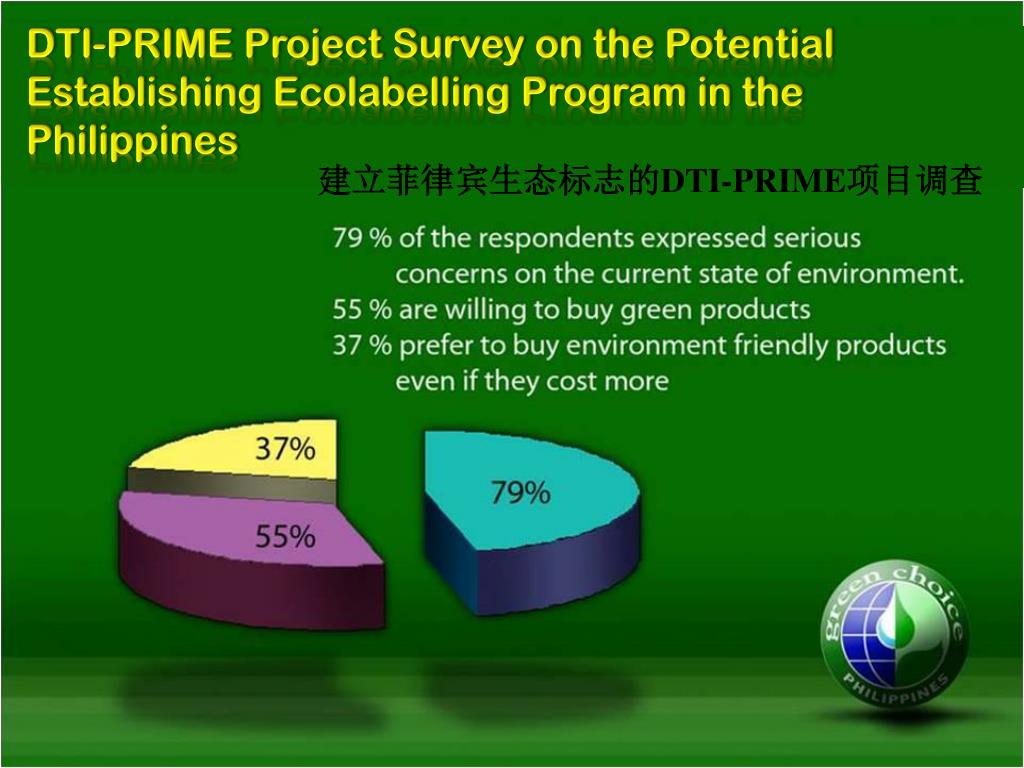 DTI-PRIME Project Survey on the Potential Establishing Ecolabelling Program in the Philippines

建立菲律宾生态标志的DTI-PRIME项目调查

79 % of the respondents expressed serious concerns on the current state of environment.
55 % are willing to buy green products
37 % prefer to buy environment friendly products even if they cost more

37%
55%
79%

green choice
PHILIPPINES